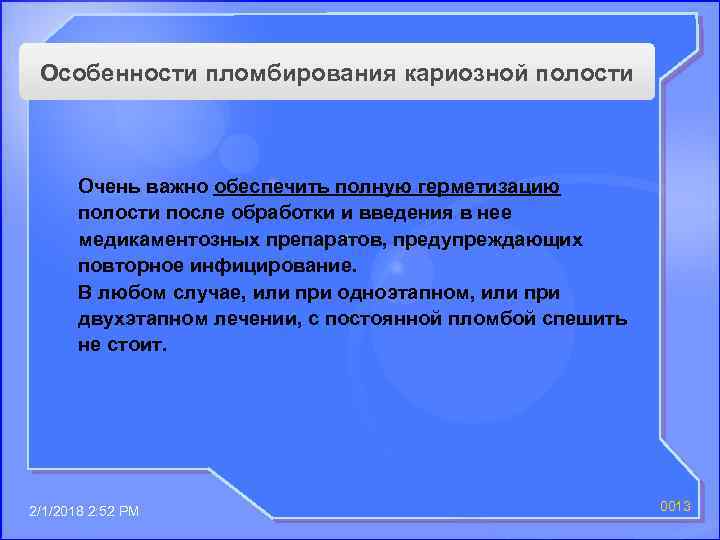 Особенности пломбирования кариозной полости

Очень важно обеспечить полную герметизацию полости после обработки и введения в нее медикаментозных препаратов, предупреждающих повторное инфицирование.
В любом случае, или при одноэтапном, или при двухэтапном лечении, с постоянной пломбой спешить не стоит.

2/1/2018 2:52 PM

0013